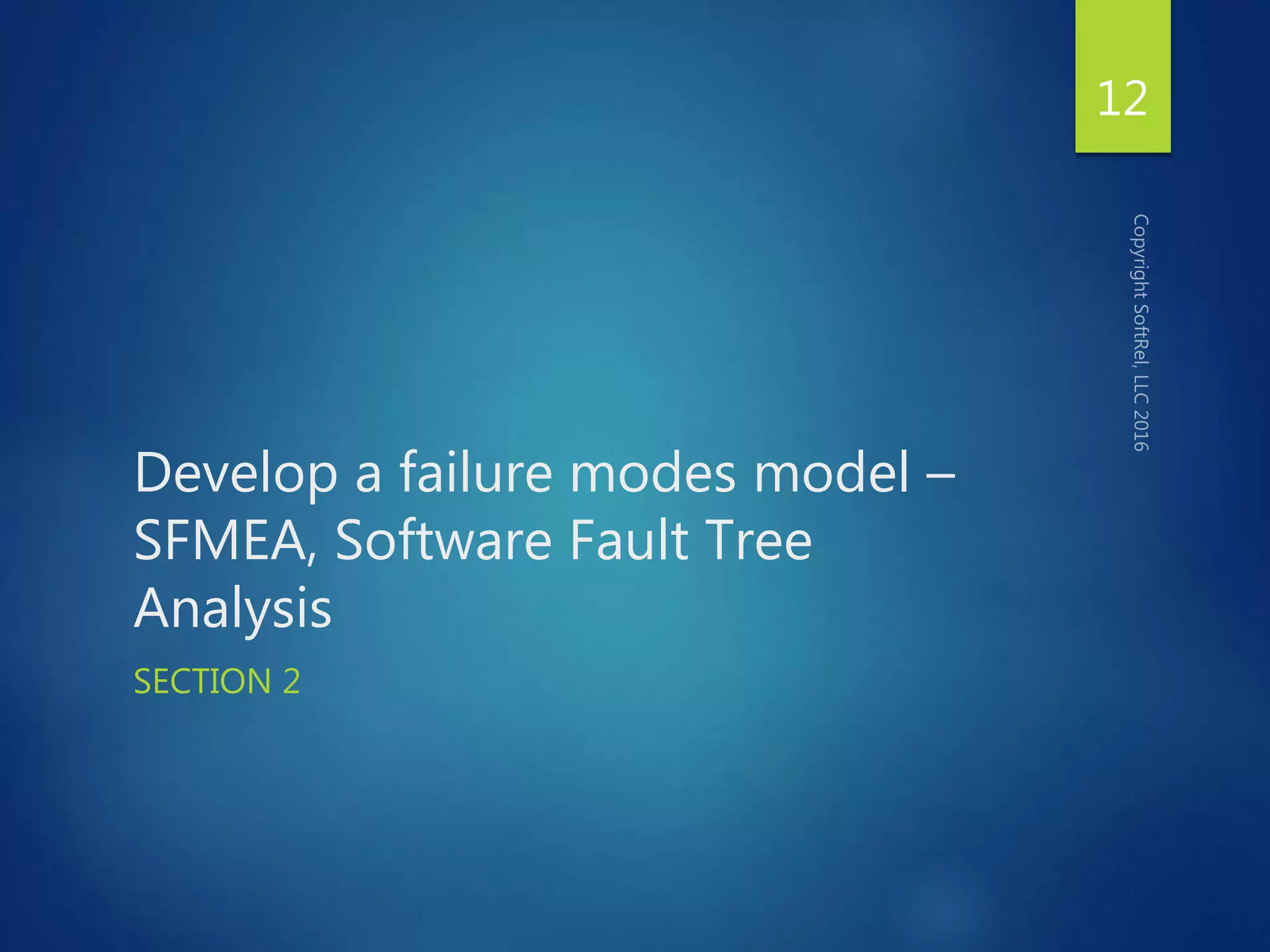 12

Copyright SoftRel, LLC 2016

Develop a failure modes model – SFMEA, Software Fault Tree Analysis

SECTION 2